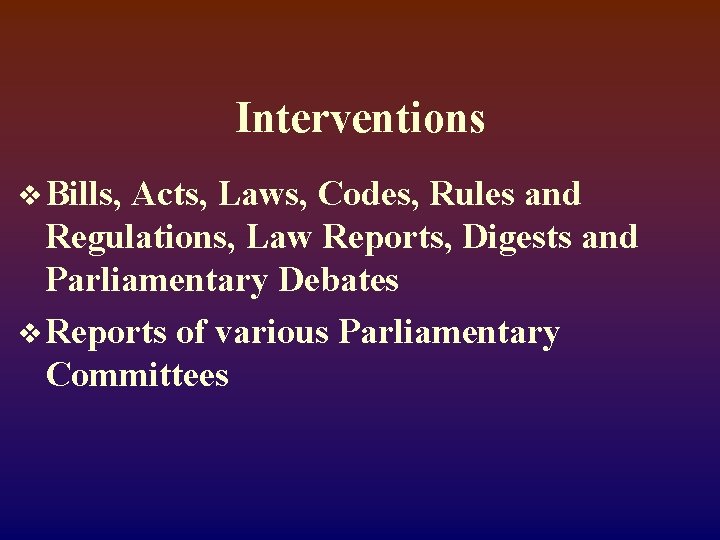 Interventions

❖ Bills, Acts, Laws, Codes, Rules and Regulations, Law Reports, Digests and Parliamentary Debates

❖ Reports of various Parliamentary Committees